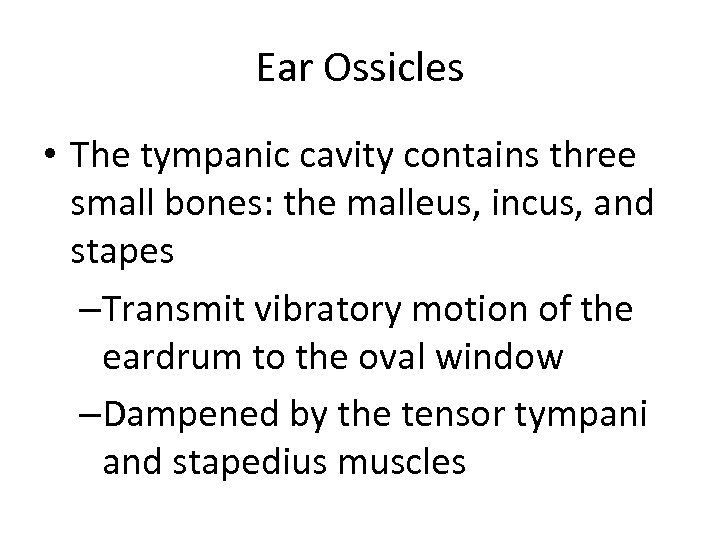 Ear Ossicles

• The tympanic cavity contains three small bones: the malleus, incus, and stapes

–Transmit vibratory motion of the eardrum to the oval window

–Dampened by the tensor tympani and stapedius muscles